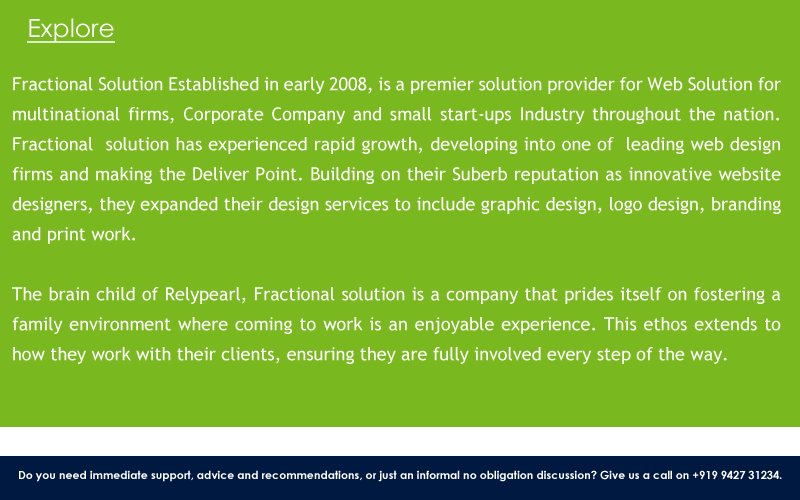 Explore

Fractional Solution Established in early 2008, is a premier solution provider for Web Solution for multinational firms, Corporate Company and small start-ups Industry throughout the nation. Fractional solution has experienced rapid growth, developing into one of leading web design firms and making the Deliver Point. Building on their Suberb reputation as innovative website designers, they expanded their design services to include graphic design, logo design, branding and print work.

The brain child of Relypearl, Fractional solution is a company that prides itself on fostering a family environment where coming to work is an enjoyable experience. This ethos extends to how they work with their clients, ensuring they are fully involved every step of the way.

Do you need immediate support, advice and recommendations, or just an informal no obligation discussion? Give us a call on +919 9427 31234.